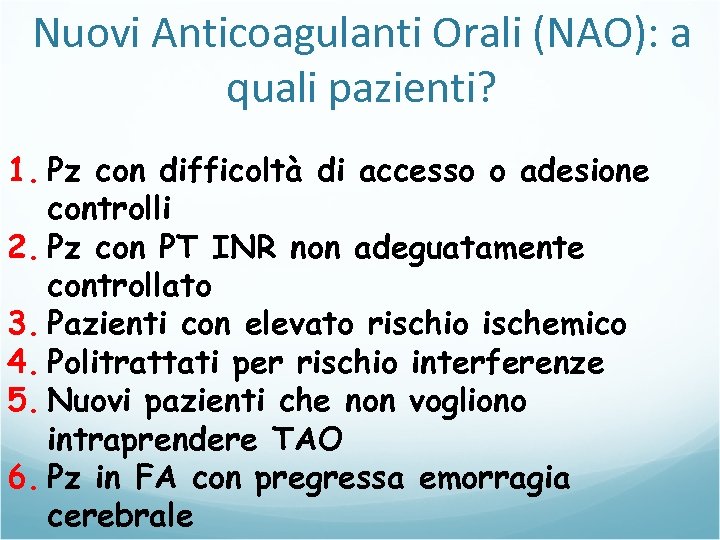 Nuovi Anticoagulanti Orali (NAO): a quali pazienti?

1. Pz con difficoltà di accesso o adesione controlli
2. Pz con PT INR non adeguatamente controllato
3. Pazienti con elevato rischio ischemico
4. Politrattati per rischio interferenze
5. Nuovi pazienti che non vogliono intraprendere TAO
6. Pz in FA con pregressa emorragia cerebrale